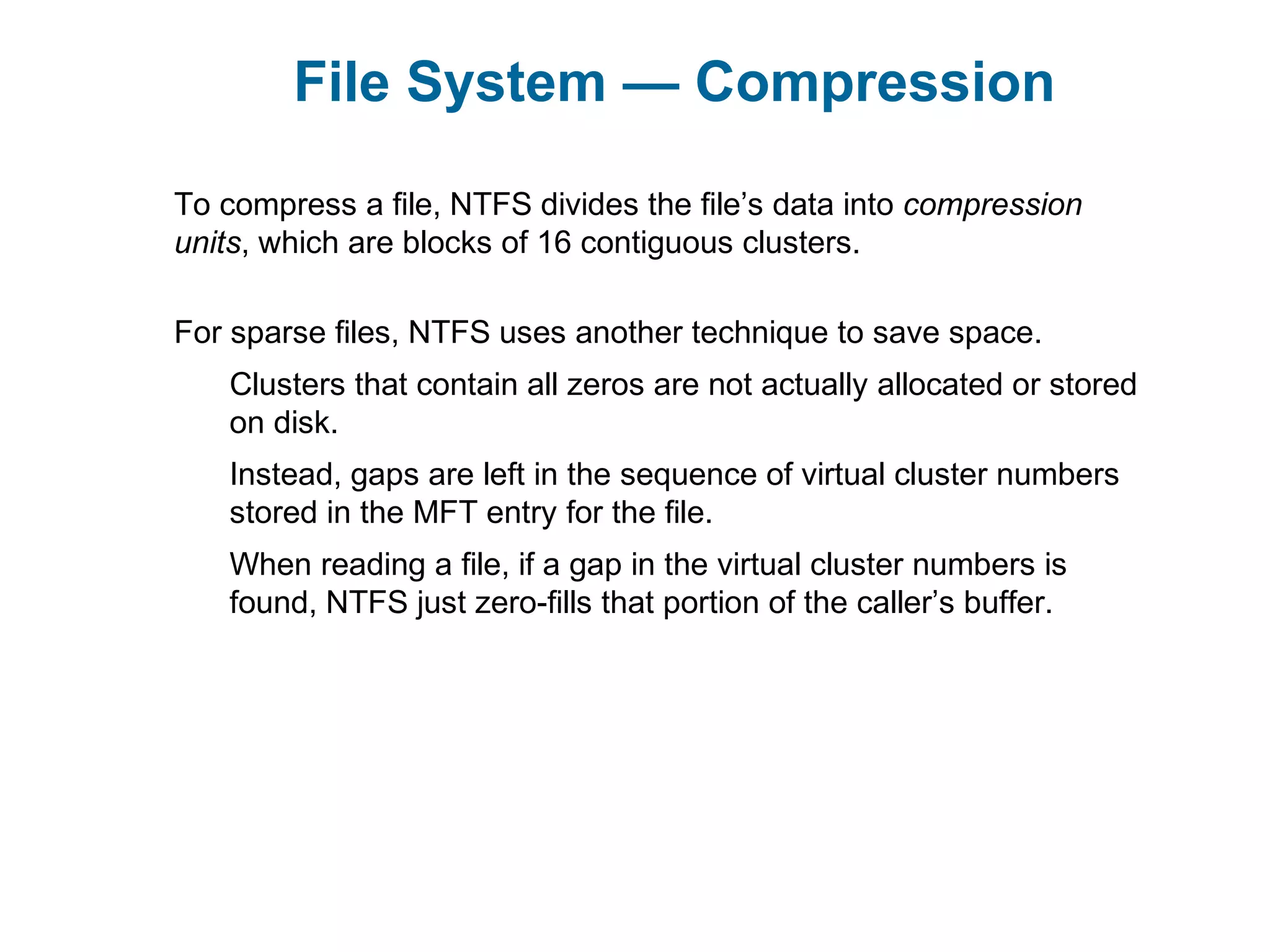 File System — Compression

To compress a file, NTFS divides the file’s data into compression units, which are blocks of 16 contiguous clusters.

For sparse files, NTFS uses another technique to save space.

Clusters that contain all zeros are not actually allocated or stored on disk.

Instead, gaps are left in the sequence of virtual cluster numbers stored in the MFT entry for the file.

When reading a file, if a gap in the virtual cluster numbers is found, NTFS just zero-fills that portion of the caller’s buffer.